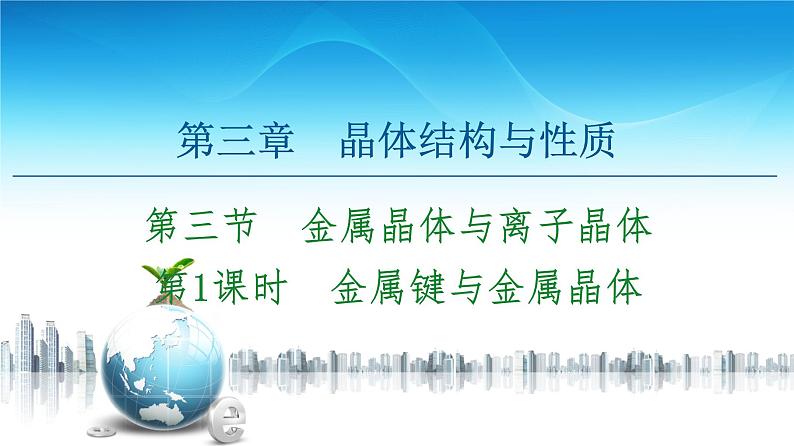 第三章　晶体结构与性质

第三节　金属晶体与离子晶体

第1课时　金属键与金属晶体